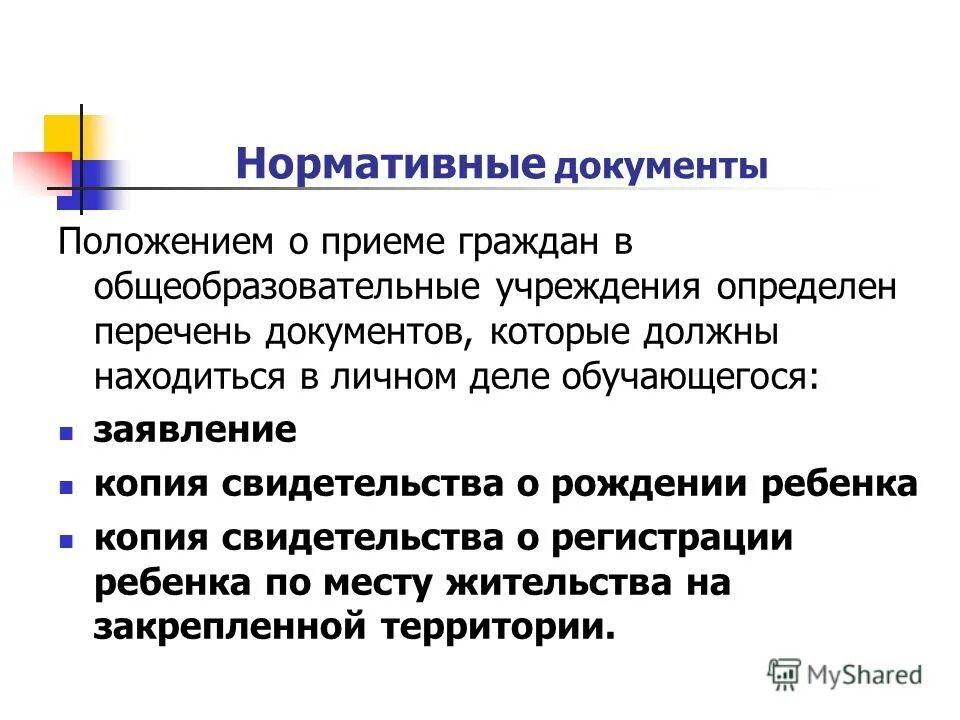 Нормативные документы

Положением о приеме граждан в общеобразовательные учреждения определен перечень документов, которые должны находиться в личном деле обучающегося:

- заявление
- копия свидетельства о рождении ребенка
- копия свидетельства о регистрации ребенка по месту жительства на закрепленной территории.

MyShared